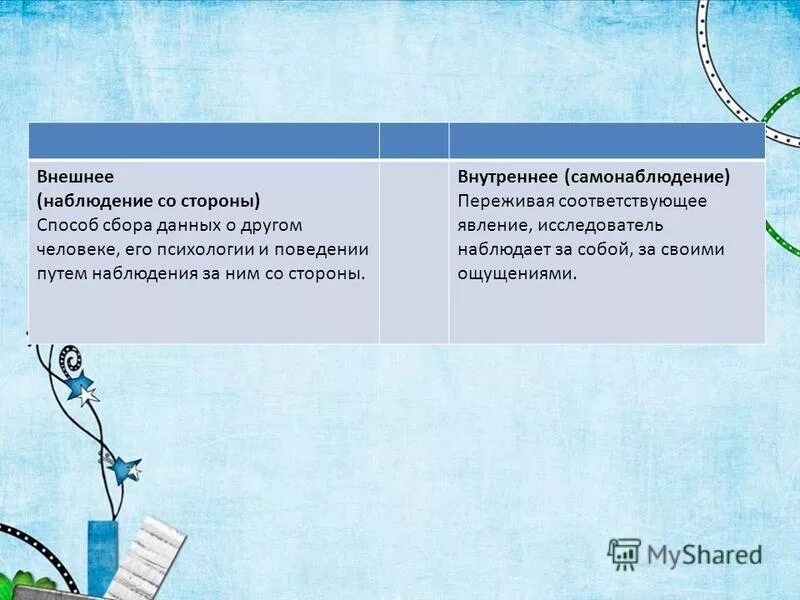 | | | |
|---|---|---|
| **Внешнее (наблюдение со стороны)** Способ сбора данных о другом человеке, его психологии и поведении путем наблюдения за ним со стороны. | | **Внутреннее (самонаблюдение)** Переживая соответствующее явление, исследователь наблюдает за собой, за своими ощущениями. |

MyShared